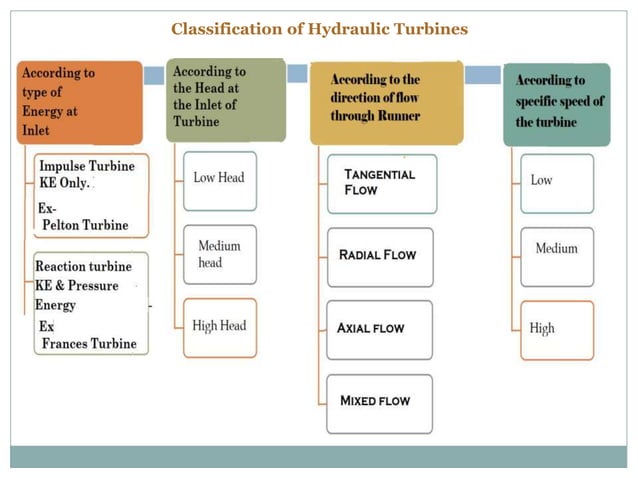 Classification of Hydraulic Turbines

According to type of Energy at Inlet

Impulse Turbine KE Only.
Ex-
Pelton Turbine

Reaction turbine KE & Pressure Energy
Ex
Frances Turbine

According to the Head at the Inlet of Turbine

Low Head

Medium head

High Head

According to the direction of flow through Runner

TANGENTIAL FLOW

RADIAL FLOW

AXIAL FLOW

MIXED FLOW

According to specific speed of the turbine

Low

Medium

High